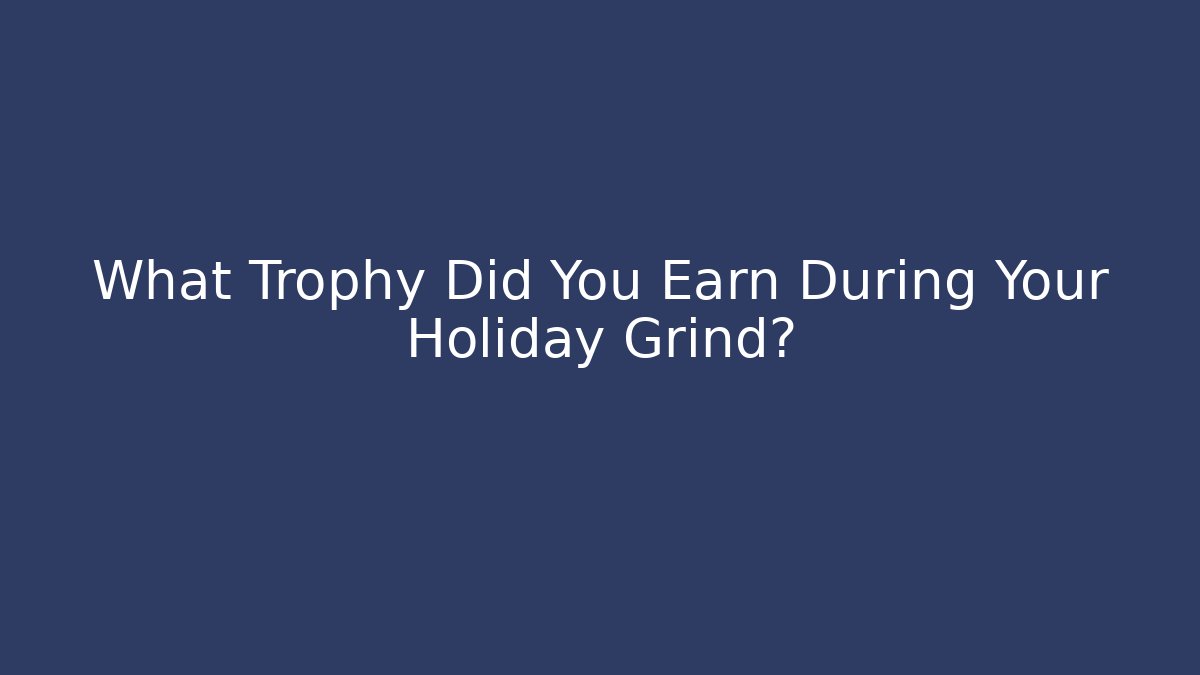 What Trophy Did You Earn During Your Holiday Grind?